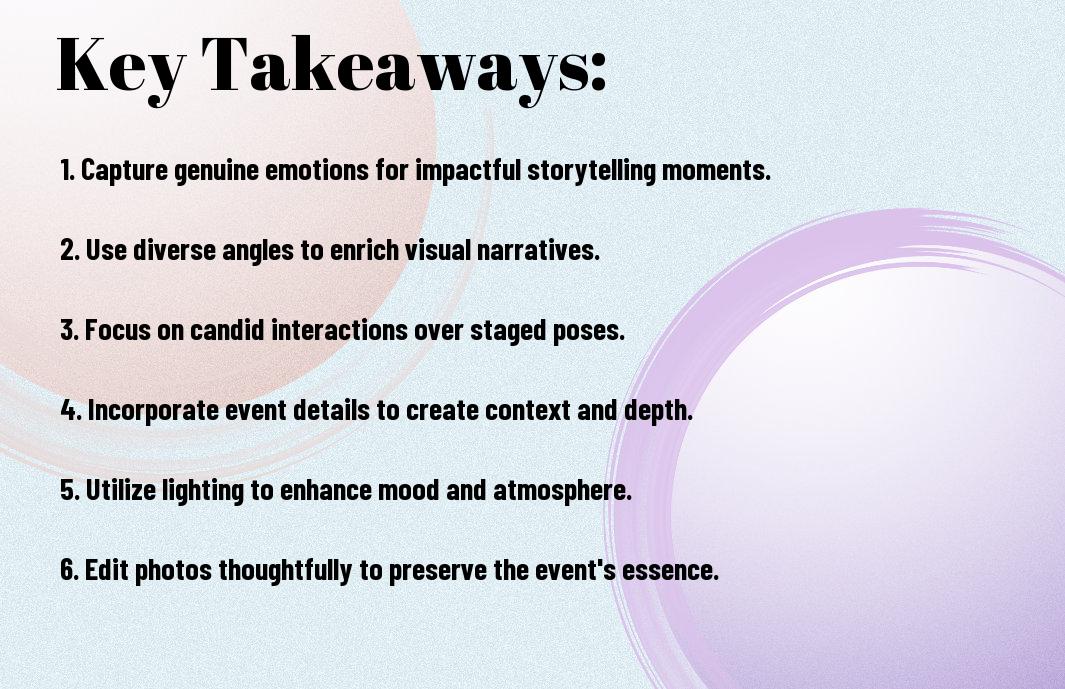 Key Takeaways:

1. Capture genuine emotions for impactful storytelling moments.

2. Use diverse angles to enrich visual narratives.

3. Focus on candid interactions over staged poses.

4. Incorporate event details to create context and depth.

5. Utilize lighting to enhance mood and atmosphere.

6. Edit photos thoughtfully to preserve the event's essence.